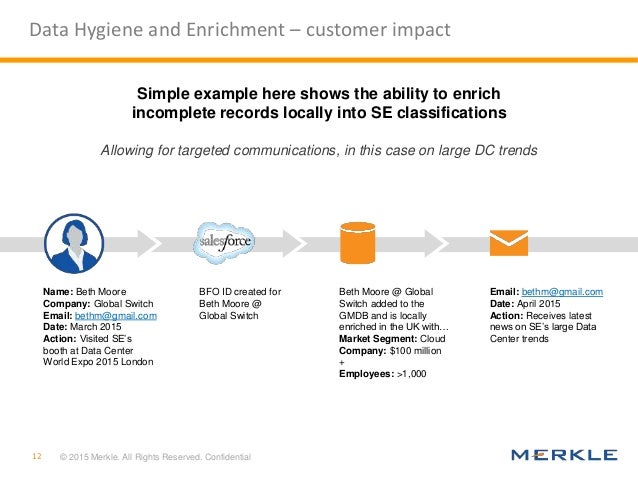 Data Hygiene and Enrichment – customer impact

Simple example here shows the ability to enrich incomplete records locally into SE classifications

Allowing for targeted communications, in this case on large DC trends

salesforce

Name: Beth Moore
Company: Global Switch
Email: bethm@gmail.com
Date: March 2015
Action: Visited SE's booth at Data Center World Expo 2015 London

BFO ID created for Beth Moore @ Global Switch

Beth Moore @ Global Switch added to the GMDB and is locally enriched in the UK with…
Market Segment: Cloud
Company: $100 million +
Employees: >1,000

Email: bethm@gmail.com
Date: April 2015
Action: Receives latest news on SE's large Data Center trends

12 © 2015 Merkle. All Rights Reserved. Confidential

MERKLE